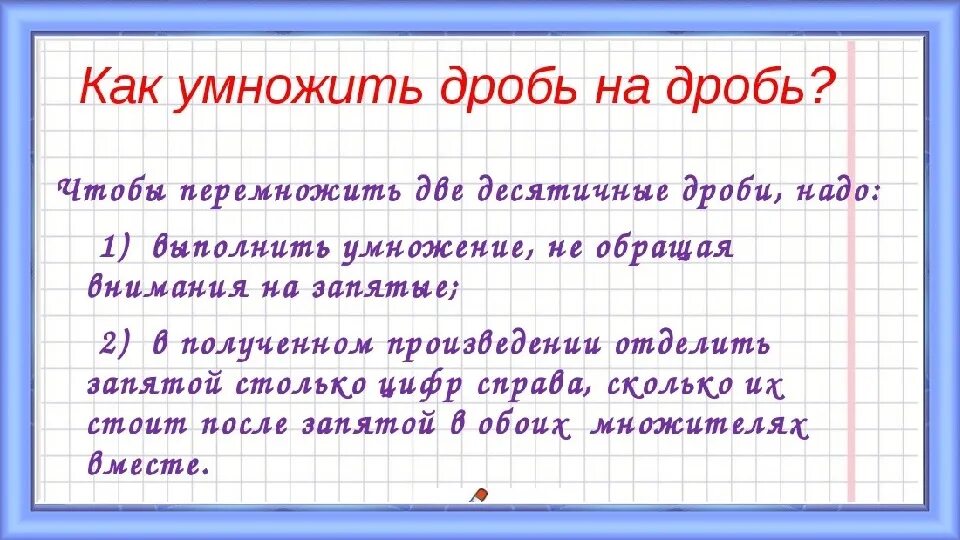 Как умножить дробь на дробь?

Чтобы перемножить две десятичные дроби, надо:

1) выполнить умножение, не обращая внимания на запятые;

2) в полученном произведении отделить запятой столько цифр справа, сколько их стоит после запятой в обоих множителях вместе.